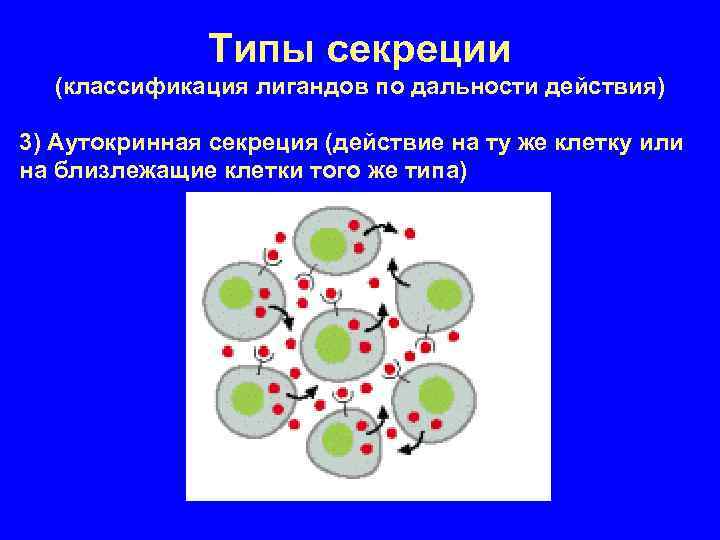 Типы секреции
(классификация лигандов по дальности действия)

3) Аутокринная секреция (действие на ту же клетку или на близлежащие клетки того же типа)